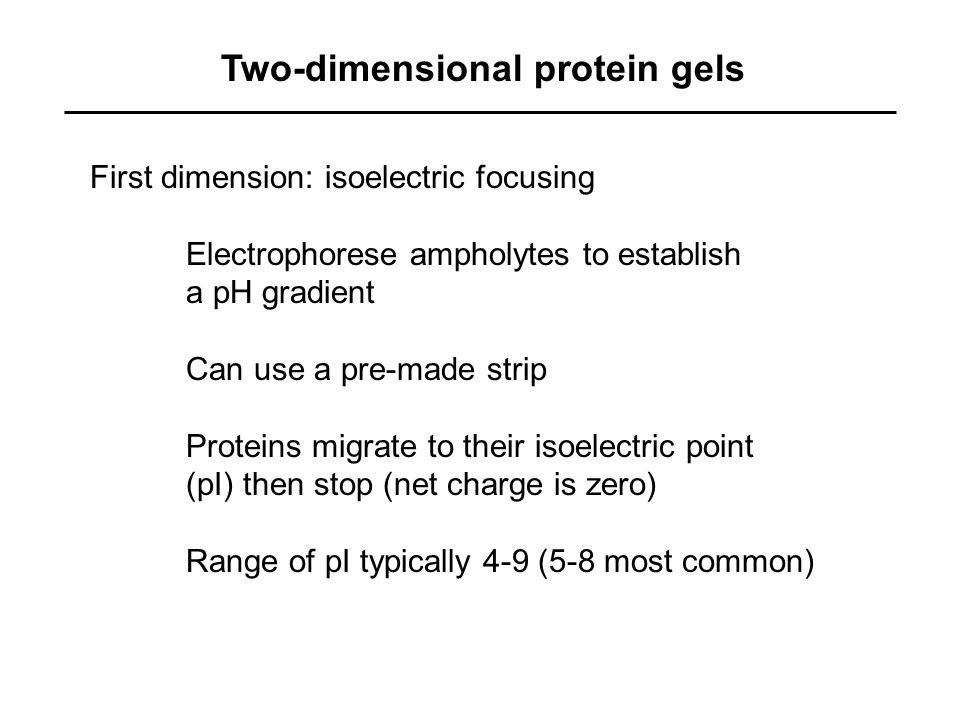 Two-dimensional protein gels

First dimension: isoelectric focusing

Electrophorese ampholytes to establish a pH gradient

Can use a pre-made strip

Proteins migrate to their isoelectric point (pI) then stop (net charge is zero)

Range of pI typically 4-9 (5-8 most common)